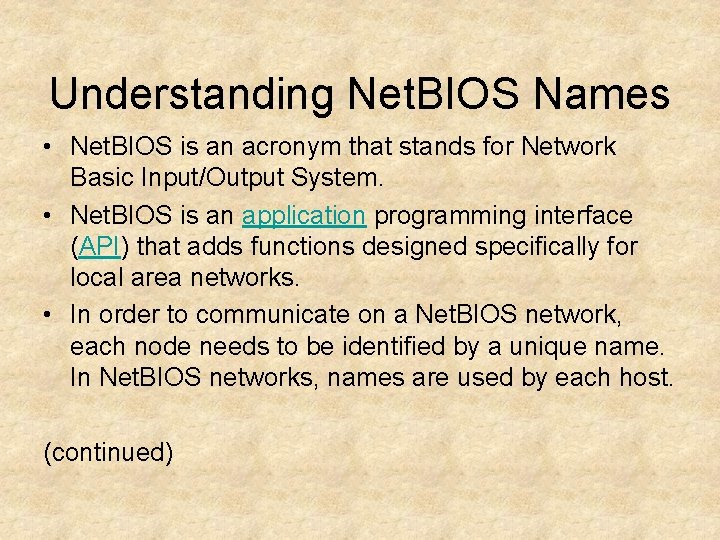 Understanding NetBIOS Names

• NetBIOS is an acronym that stands for Network Basic Input/Output System.

• NetBIOS is an application programming interface (API) that adds functions designed specifically for local area networks.

• In order to communicate on a NetBIOS network, each node needs to be identified by a unique name. In NetBIOS networks, names are used by each host.

(continued)